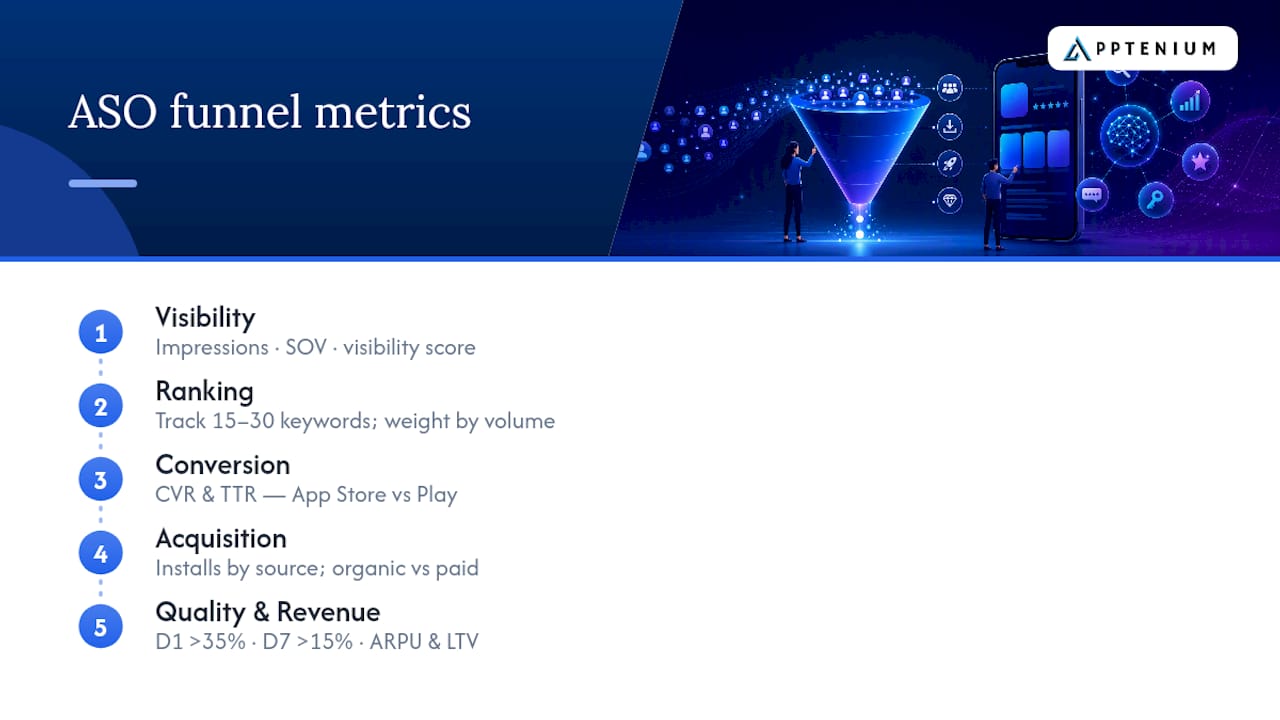 ASO funnel metrics

APPTENIUM

1
Visibility
Impressions · SOV · visibility score

2
Ranking
Track 15–30 keywords; weight by volume

3
Conversion
CVR & TTR — App Store vs Play

4
Acquisition
Installs by source; organic vs paid

5
Quality & Revenue
D1 >35% · D7 >15% · ARPU & LTV